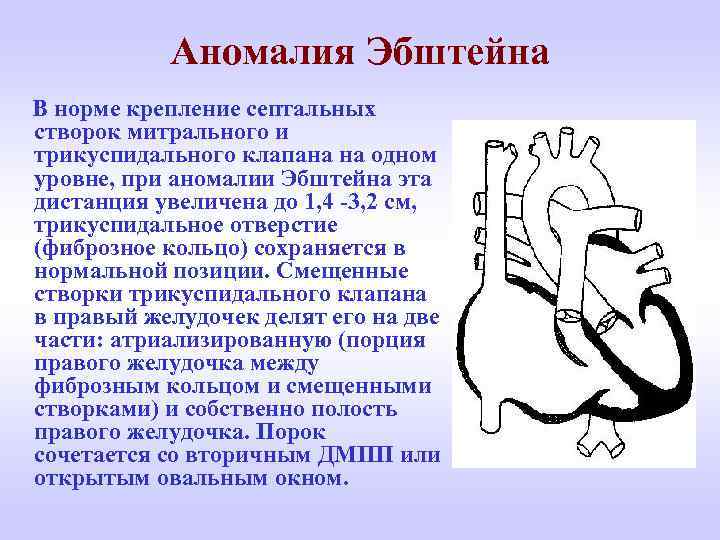 Аномалия Эбштейна

В норме крепление септальных створок митрального и трикуспидального клапана на одном уровне, при аномалии Эбштейна эта дистанция увеличена до 1,4 -3,2 см, трикуспидальное отверстие (фиброзное кольцо) сохраняется в нормальной позиции. Смещенные створки трикуспидального клапана в правый желудочек делят его на две части: атриализированную (порция правого желудочка между фиброзным кольцом и смещенными створками) и собственно полость правого желудочка. Порок сочетается со вторичным ДМПП или открытым овальным окном.